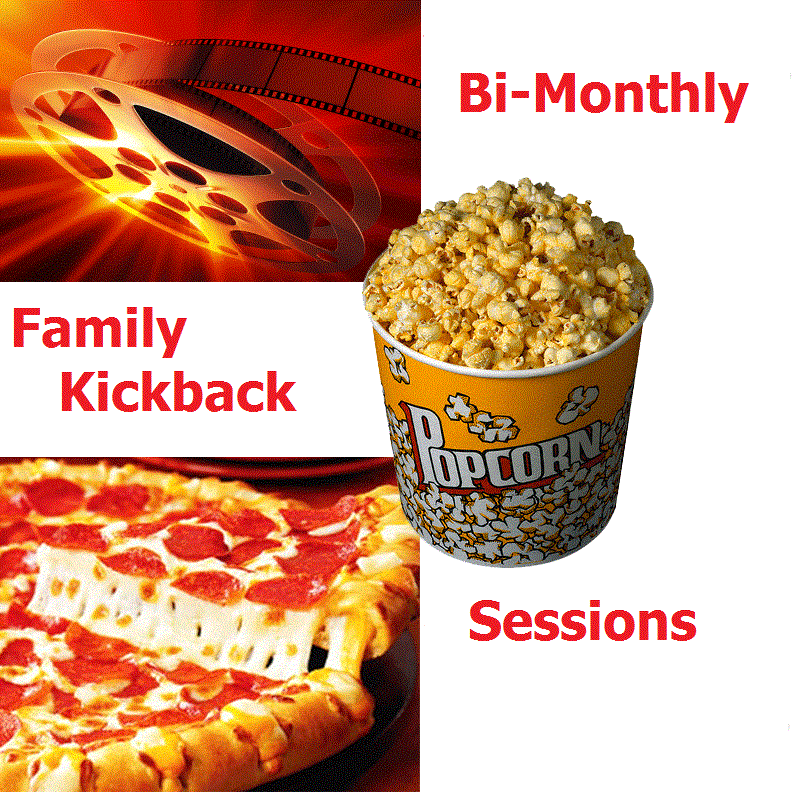 Bi-Monthly

Family Kickback

POPCORN

Sessions